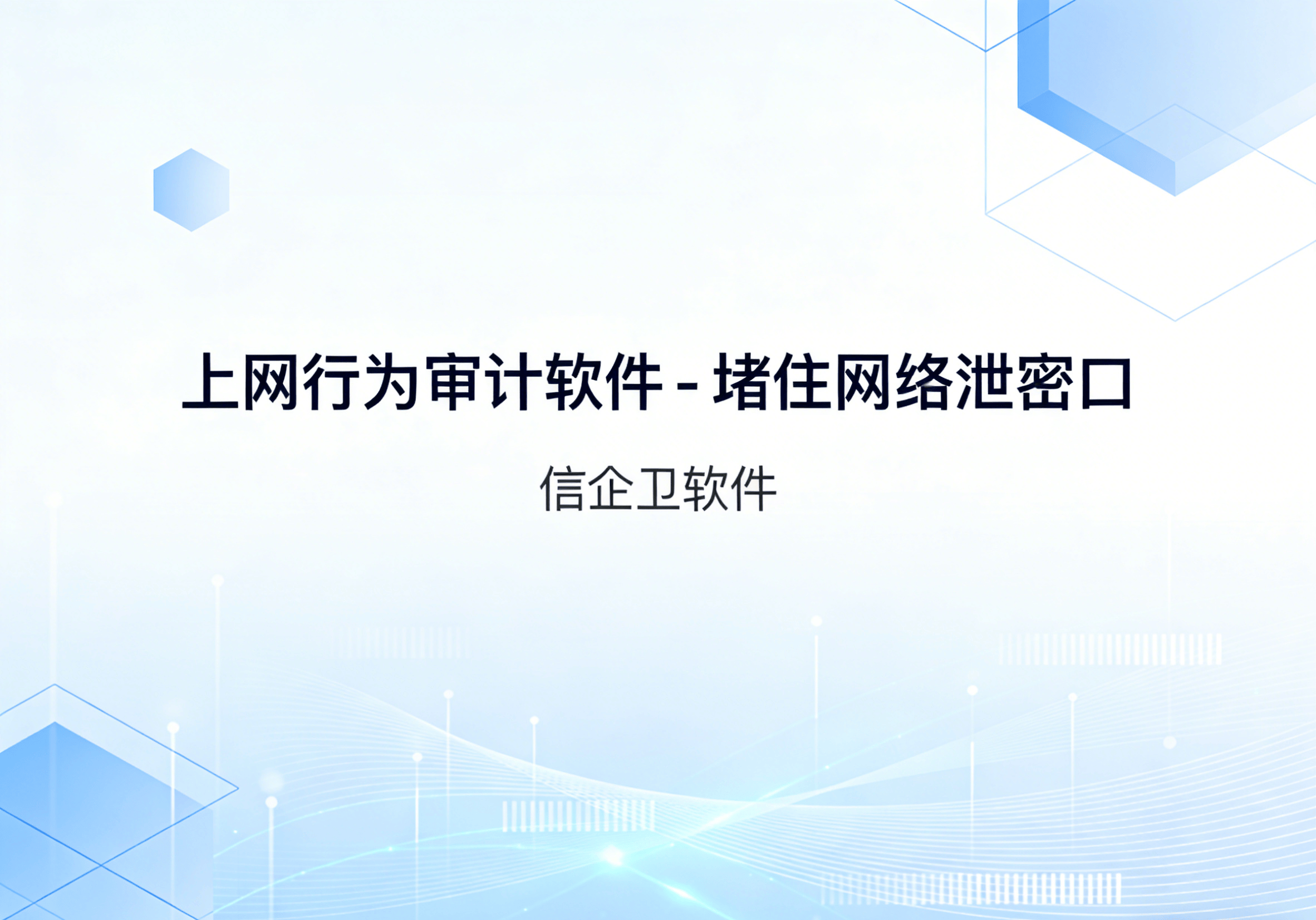 上网行为审计软件 - 堵住网络泄密口

信企卫软件